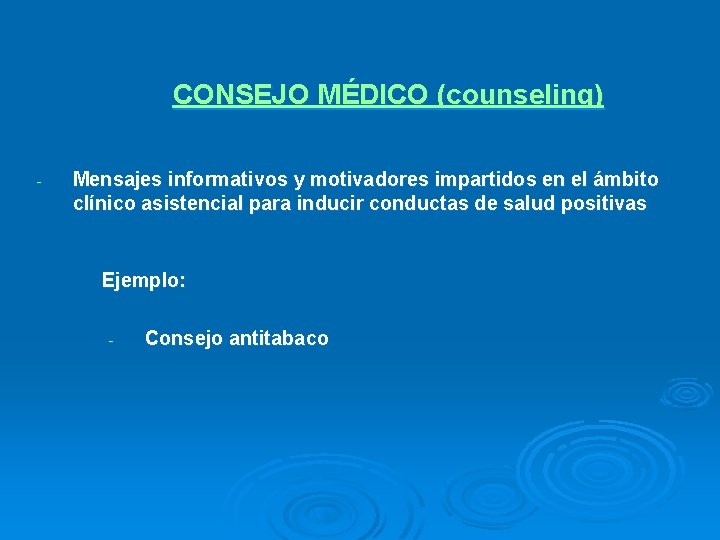 CONSEJO MÉDICO (counseling)

- Mensajes informativos y motivadores impartidos en el ámbito clínico asistencial para inducir conductas de salud positivas

Ejemplo:

- Consejo antitabaco